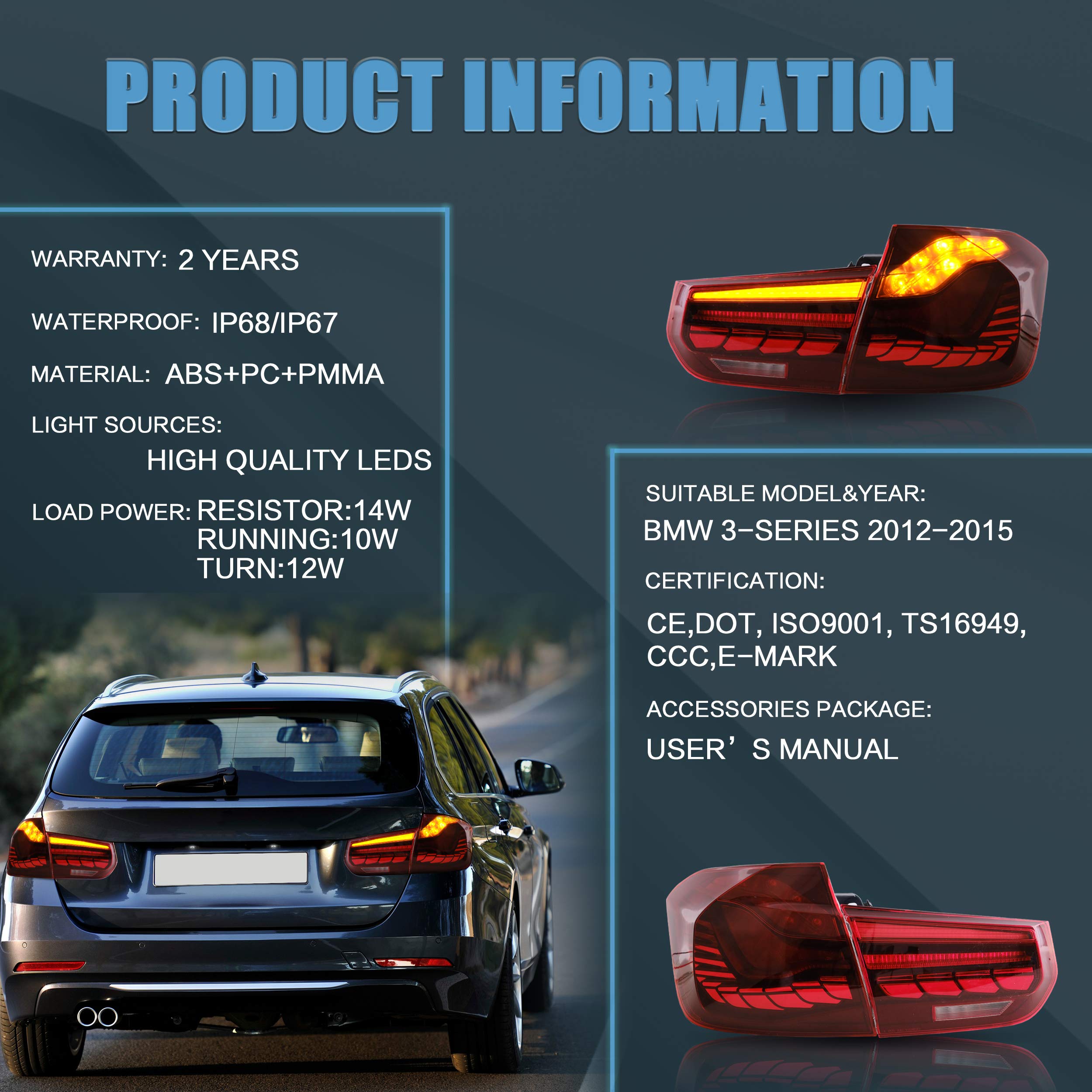 PRODUCT INFORMATION

WARRANTY: 2 YEARS

WATERPROOF: IP68/IP67

MATERIAL: ABS+PC+PMMA

LIGHT SOURCES:
HIGH QUALITY LEDS

LOAD POWER: RESISTOR:14W
RUNNING:10W
TURN:12W

SUITABLE MODEL&YEAR:
BMW 3-SERIES 2012-2015

CERTIFICATION:

CE,DOT, ISO9001, TS16949, CCC,E-MARK

ACCESSORIES PACKAGE:

USER’S MANUAL